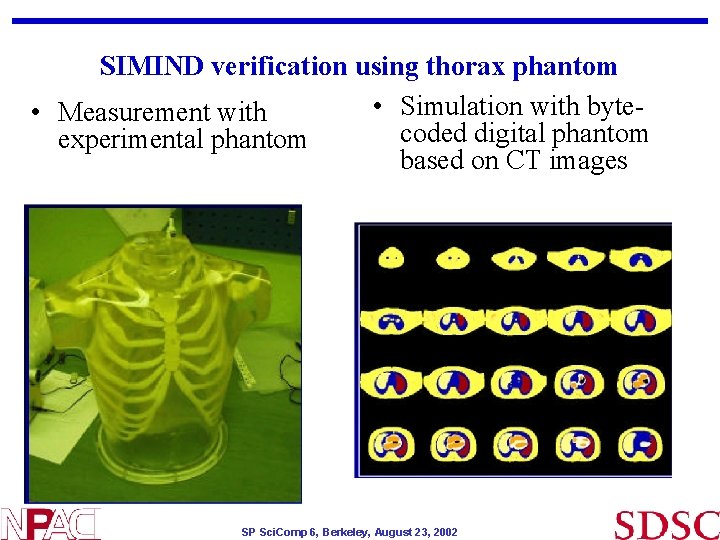 SIMIND verification using thorax phantom

• Measurement with experimental phantom

• Simulation with byte-coded digital phantom based on CT images

NPACI

SP SciComp 6, Berkeley, August 23, 2002

SDSC